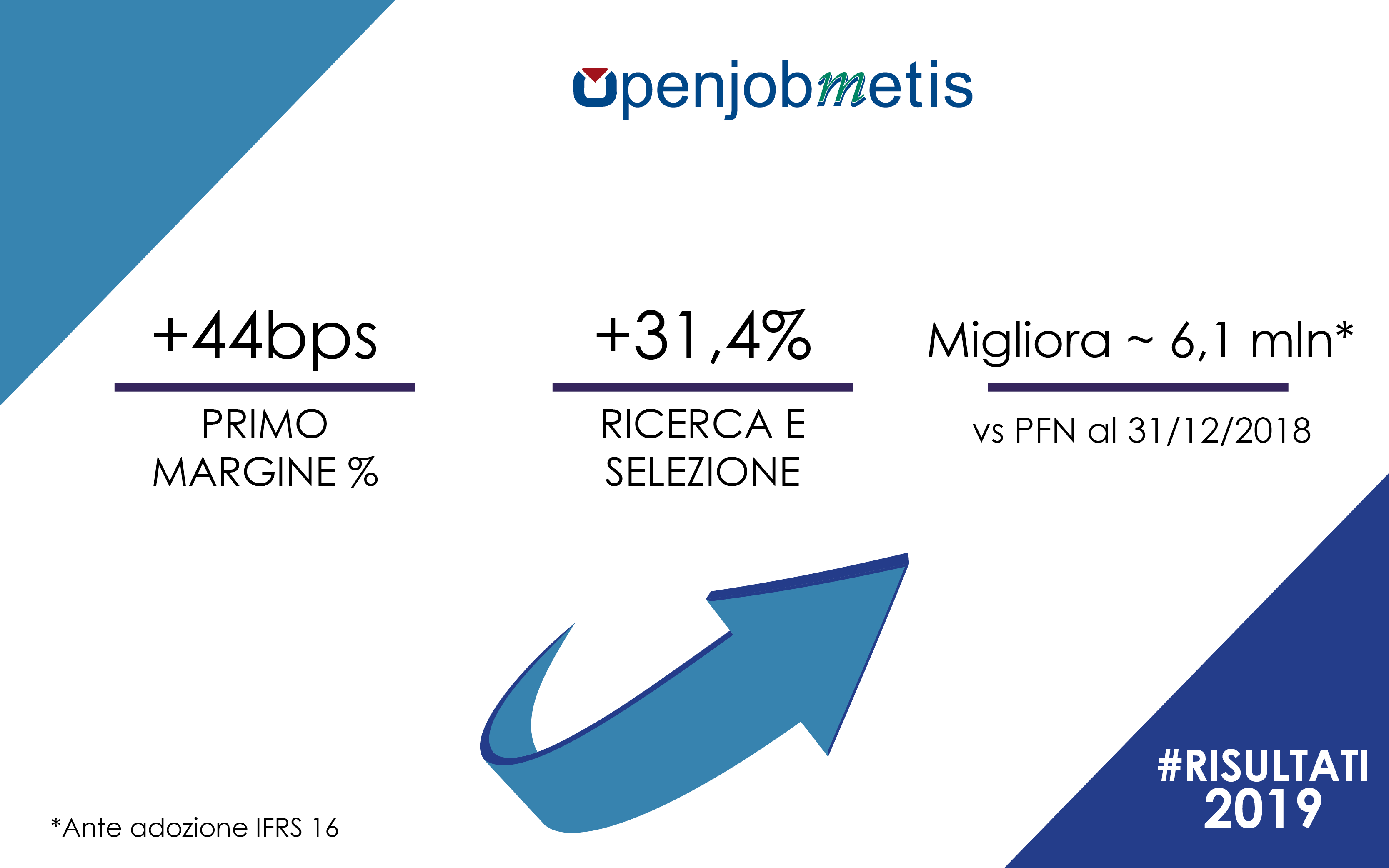 openjobmetis

+44bps

PRIMO MARGINE %

+31,4%

RICERCA E SELEZIONE

Migliora ~ 6,1 mln*

vs PFN al 31/12/2018

*Ante adozione IFRS 16

#RISULTATI 2019